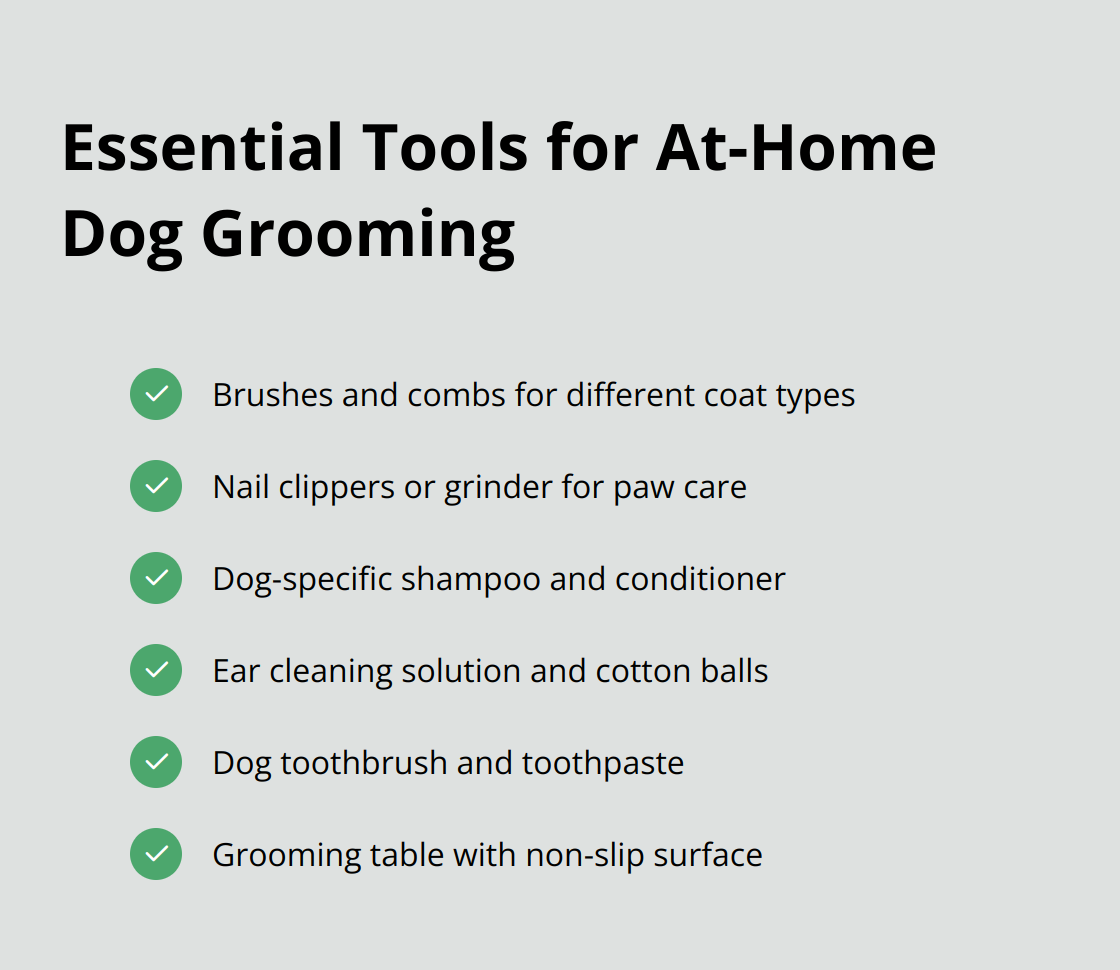 Essential Tools for At-Home Dog Grooming

Brushes and combs for different coat types

Nail clippers or grinder for paw care

Dog-specific shampoo and conditioner

Ear cleaning solution and cotton balls

Dog toothbrush and toothpaste

Grooming table with non-slip surface